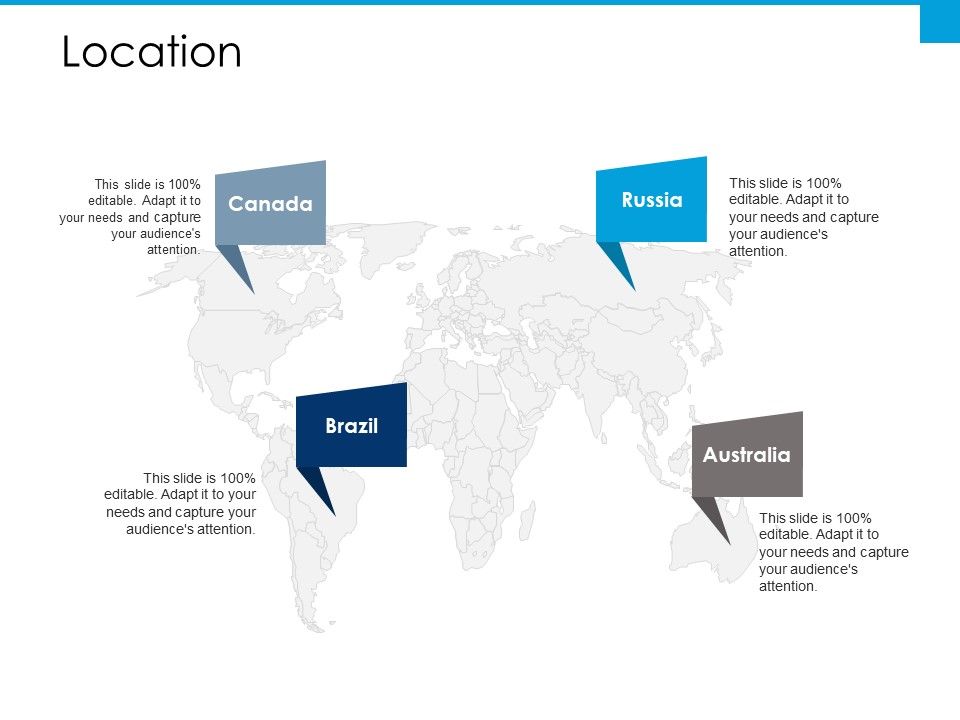 Location

This slide is 100% editable. Adapt it to your needs and capture your audience's attention.

Canada

Russia

This slide is 100% editable. Adapt it to your needs and capture your audience's attention.

Brazil

This slide is 100% editable. Adapt it to your needs and capture your audience's attention.

Australia

This slide is 100% editable. Adapt it to your needs and capture your audience's attention.